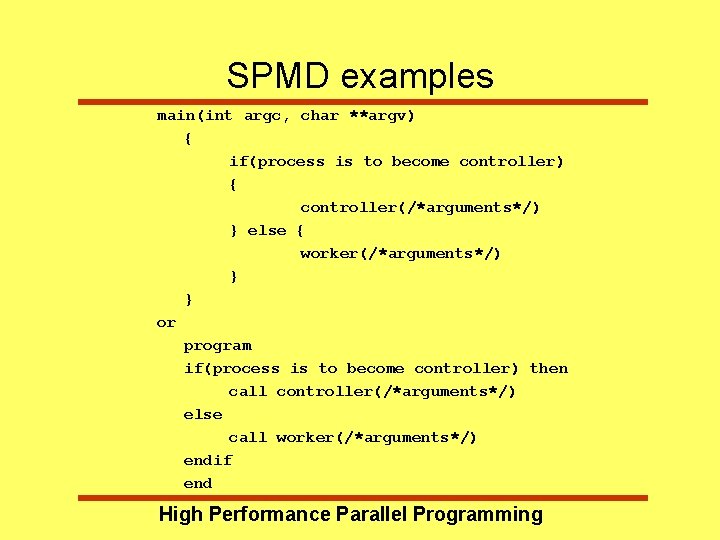 SPMD examples

main(int argc, char **argv)
{
if(process is to become controller)
{
controller(/*arguments*/)
} else {
worker(/*arguments*/)
}
}
or
program
if(process is to become controller) then
call controller(/*arguments*/)
else
call worker(/*arguments*/)
endif
end

High Performance Parallel Programming